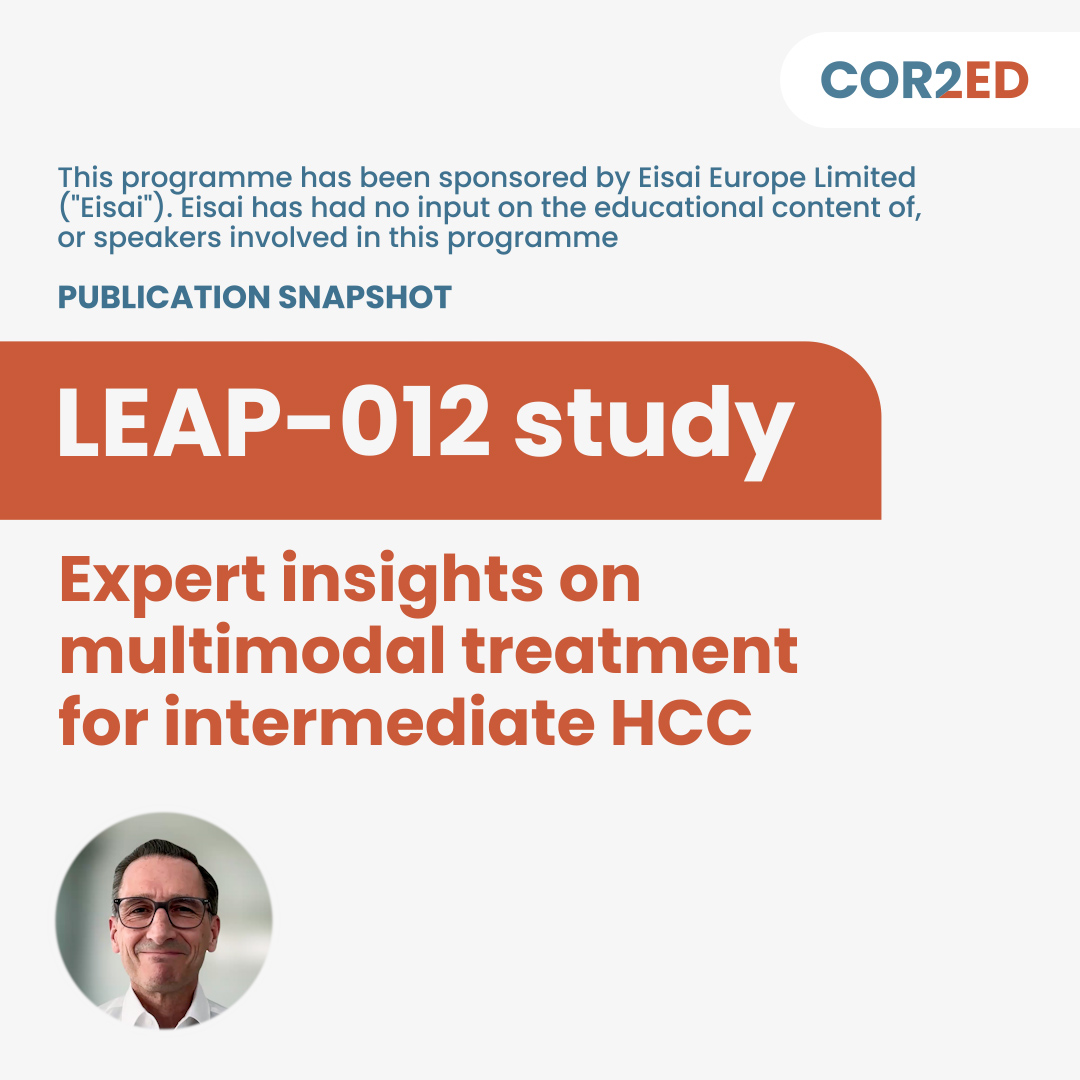 COR2ED

This programme has been sponsored by Eisai Europe Limited ("Eisai"). Eisai has had no input on the educational content of, or speakers involved in this programme

PUBLICATION SNAPSHOT

LEAP-012 study

Expert insights on multimodal treatment for intermediate HCC